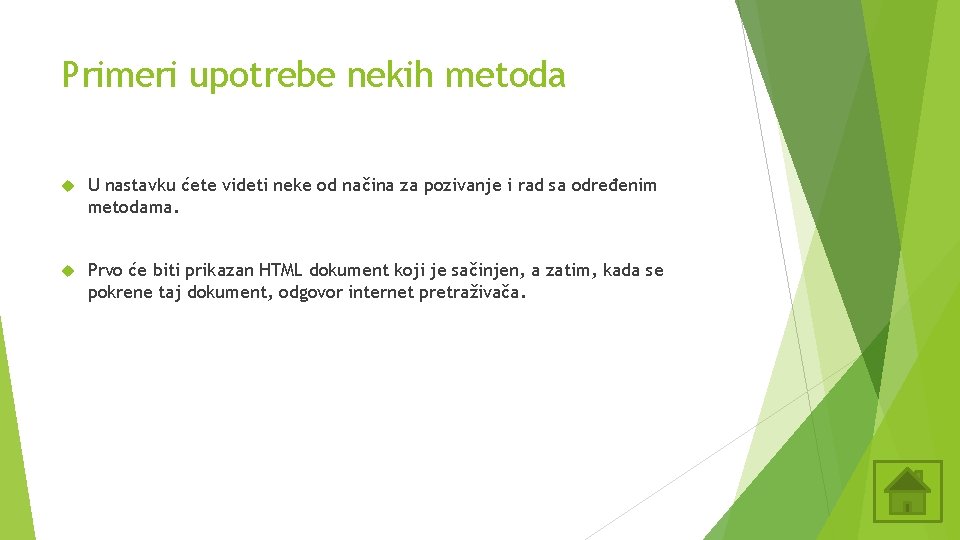 Primeri upotrebe nekih metoda

U nastavku ćete videti neke od načina za pozivanje i rad sa određenim metodama.

Prvo će biti prikazan HTML dokument koji je sačinjen, a zatim, kada se pokrene taj dokument, odgovor internet pretraživača.